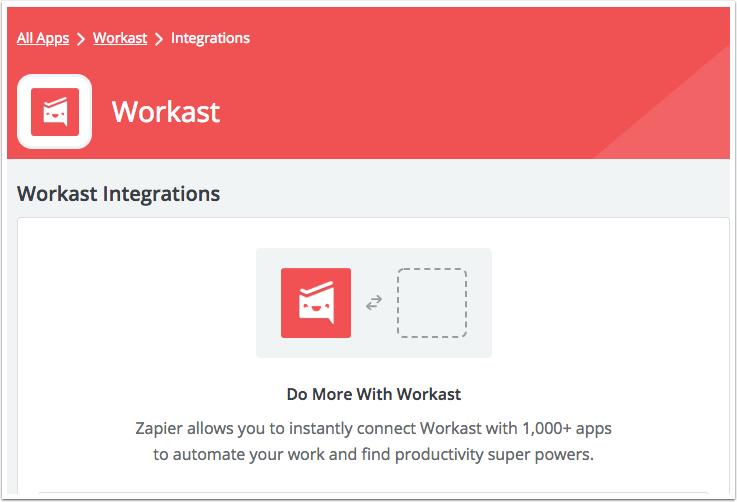 All Apps > Workast > Integrations

Workast

Workast Integrations

Do More With Workast

Zapier allows you to instantly connect Workast with 1,000+ apps to automate your work and find productivity super powers.